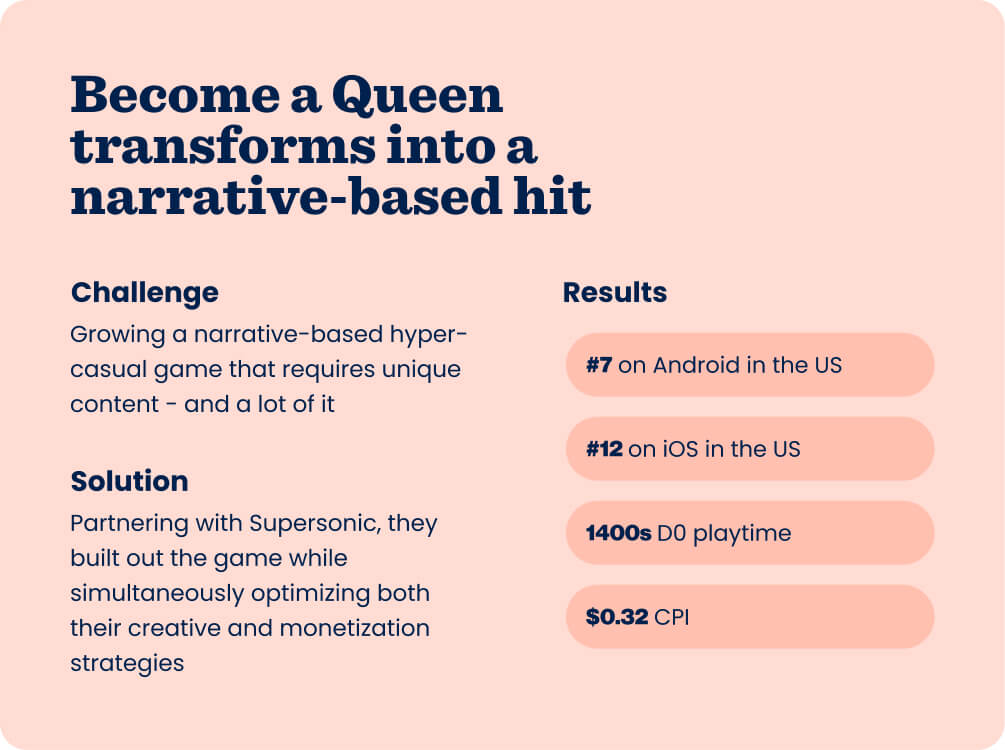 Become a Queen transforms into a narrative-based hit

Challenge

Growing a narrative-based hyper-casual game that requires unique content - and a lot of it

Solution

Partnering with Supersonic, they built out the game while simultaneously optimizing both their creative and monetization strategies

Results

#7 on Android in the US

#12 on iOS in the US

1400s D0 playtime

$0.32 CPI